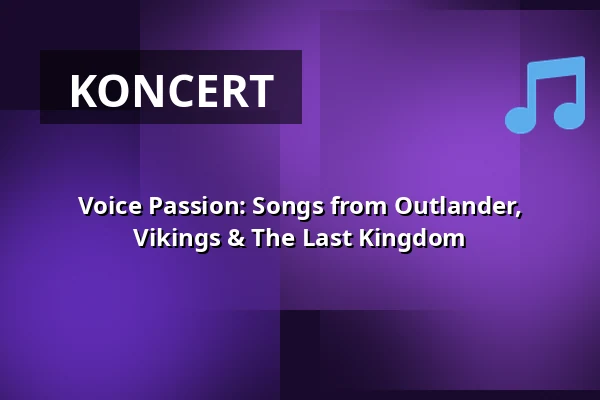 KONCERT

Voice Passion: Songs from Outlander, Vikings & The Last Kingdom